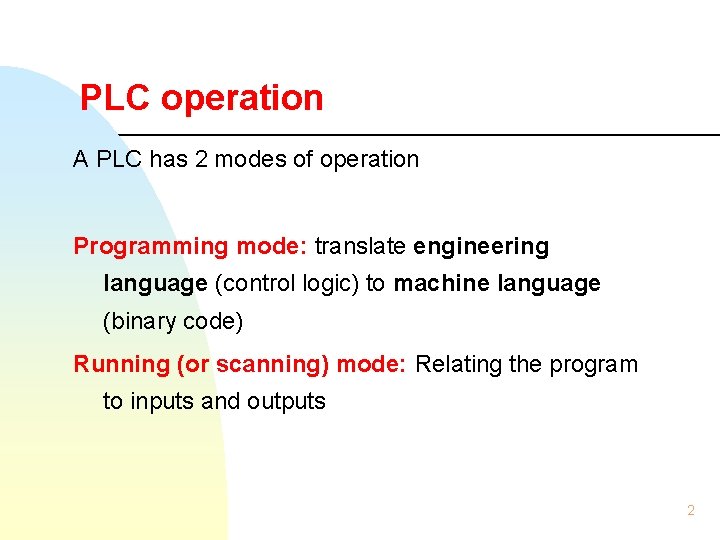 PLC operation

A PLC has 2 modes of operation

Programming mode: translate engineering language (control logic) to machine language (binary code)

Running (or scanning) mode: Relating the program to inputs and outputs

2